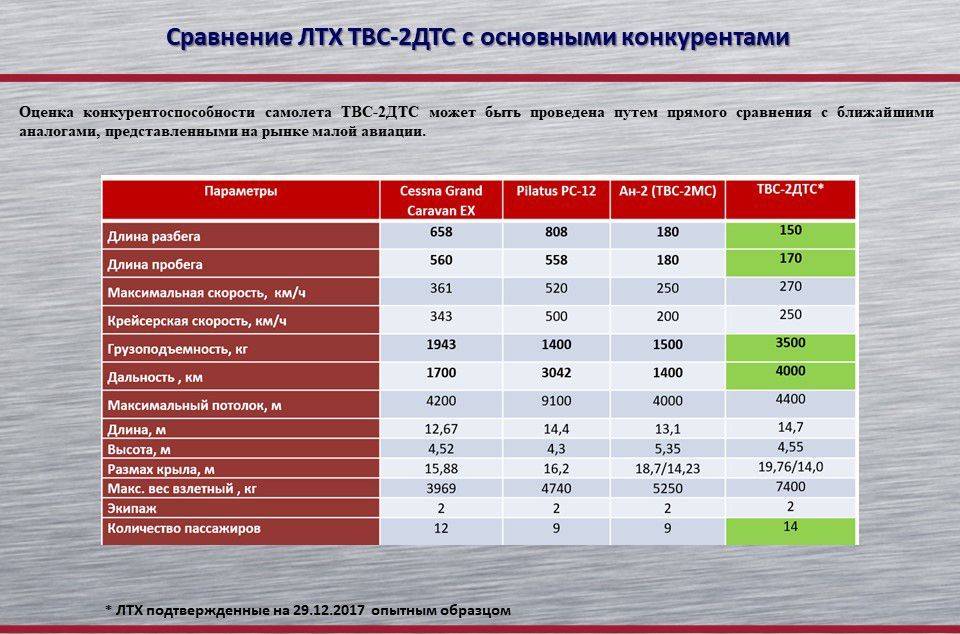 Сравнение ЛТХ ТВС-2ДТС с основными конкурентами

Оценка конкурентоспособности самолета ТВС-2ДТС может быть проведена путем прямого сравнения с ближайшими аналогами, представленными на рынке малой авиации.

| Параметры | Cessna Grand Caravan EX | Pilatus PC-12 | Ан-2 (ТВС-2МС) | ТВС-2ДТС* |
|---|---|---|---|---|
| Длина разбега | 658 | 808 | 180 | 150 |
| Длина пробега | 560 | 558 | 180 | 170 |
| Максимальная скорость, км/ч | 361 | 520 | 250 | 270 |
| Крейсерская скорость, км/ч | 343 | 500 | 200 | 250 |
| Грузоподъемность, кг | 1943 | 1400 | 1500 | 3500 |
| Дальность , км | 1700 | 3042 | 1400 | 4000 |
| Максимальный потолок, м | 4200 | 9100 | 4000 | 4400 |
| Длина, м | 12,67 | 14,4 | 13,1 | 14,7 |
| Высота, м | 4,52 | 4,3 | 5,35 | 4,55 |
| Размах крыла, м | 15,88 | 16,2 | 18,7/14,23 | 19,76/14,0 |
| Макс. вес взлетный , кг | 3969 | 4740 | 5250 | 7400 |
| Экипаж | 2 | 2 | 2 | 2 |
| Количество пассажиров | 12 | 9 | 9 | 14 |

* ЛТХ подтвержденные на 29.12.2017 опытным образцом